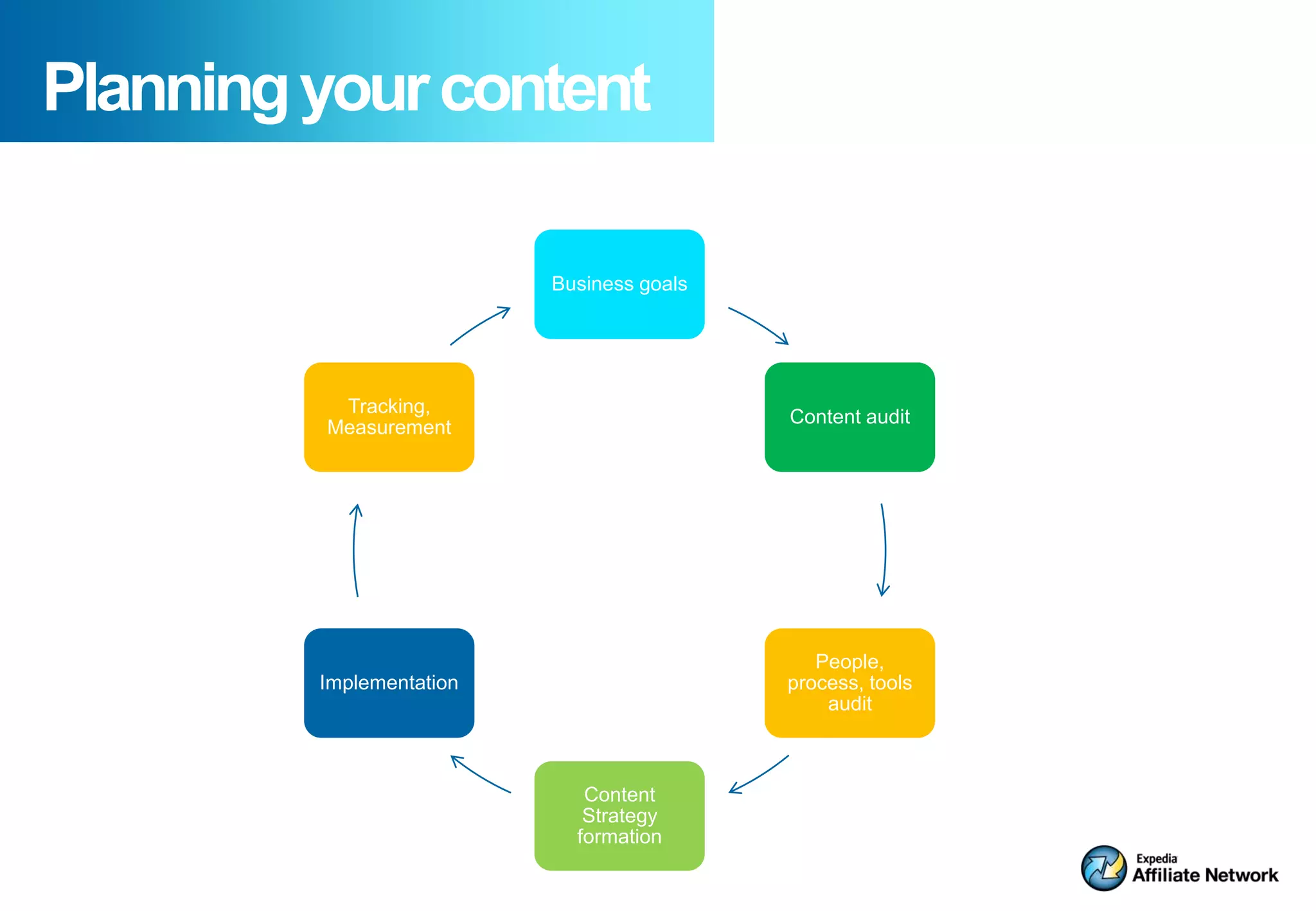 Planning your content

Business goals

Content audit

People, process, tools audit

Content Strategy formation

Implementation

Tracking, Measurement

Expedia
Affiliate Network